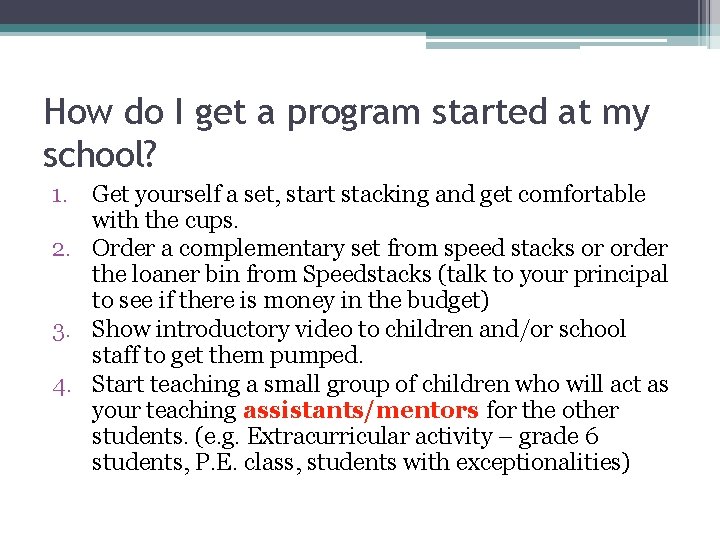 How do I get a program started at my school?

1. Get yourself a set, start stacking and get comfortable with the cups.
2. Order a complementary set from speed stacks or order the loaner bin from Speedstacks (talk to your principal to see if there is money in the budget)
3. Show introductory video to children and/or school staff to get them pumped.
4. Start teaching a small group of children who will act as your teaching assistants/mentors for the other students. (e.g. Extracurricular activity – grade 6 students, P.E. class, students with exceptionalities)